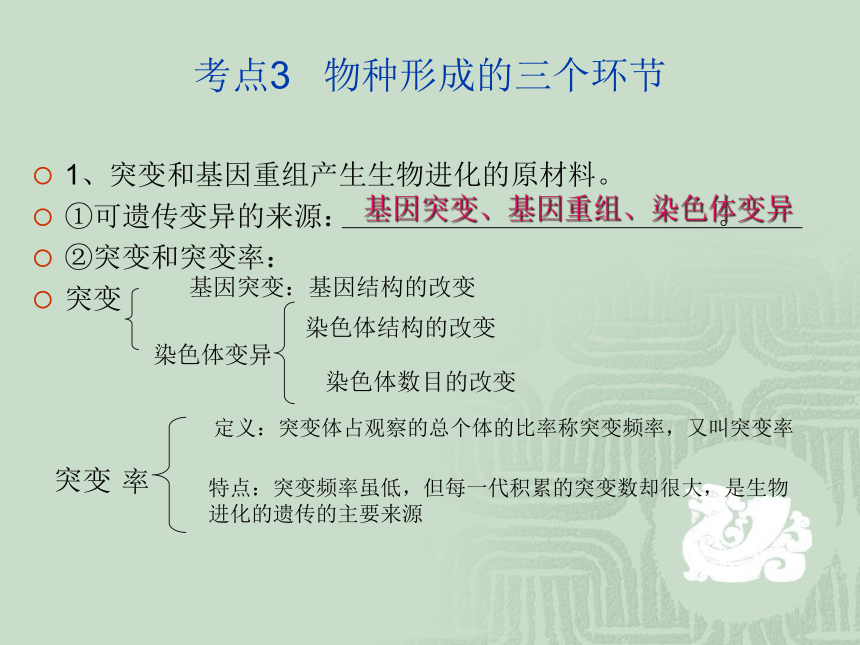 考点3　物种形成的三个环节

1、突变和基因重组产生生物进化的原材料。

①可遗传变异的来源：基因突变、基因重组、染色体变异。

②突变和突变率：

突变

基因突变：基因结构的改变

染色体变异

染色体结构的改变

染色体数目的改变

突变 率

定义：突变体占观察的总个体的比率称突变频率，又叫突变率

特点：突变频率虽低，但每一代积累的突变数却很大，是生物进化的遗传的主要来源